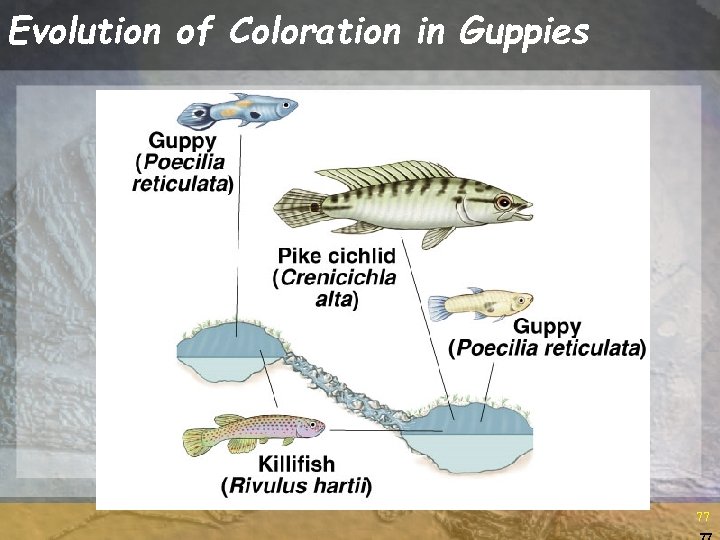 Evolution of Coloration in Guppies

Guppy (Poecilia reticulata)

Pike cichlid (Crenicichla alta)

Guppy (Poecilia reticulata)

Killifish (Rivulus hartii)

77

77